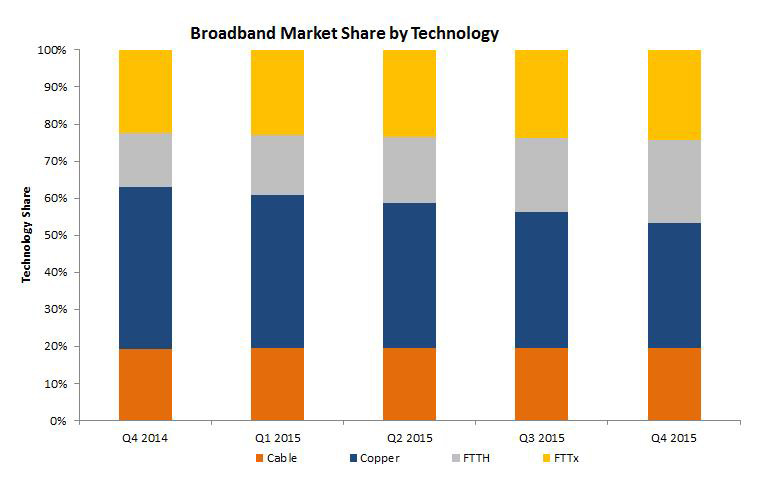 Broadband Market Share by Technology

Technology Share

100%
90%
80%
70%
60%
50%
40%
30%
20%
10%
0%

Q4 2014
Q1 2015
Q2 2015
Q3 2015
Q4 2015

Cable
Copper
FTTH
FTTx